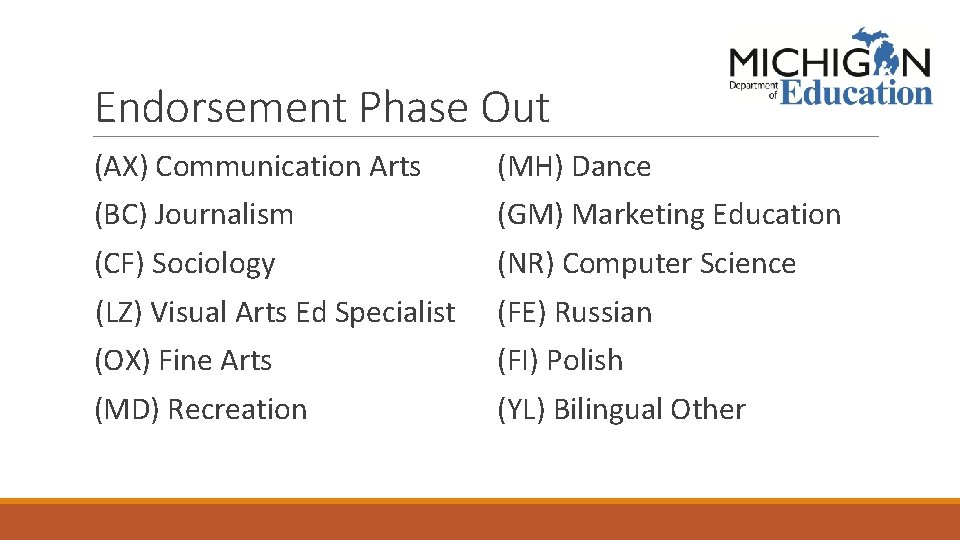 MICHIGAN
Department of Education

Endorsement Phase Out

(AX) Communication Arts
(BC) Journalism
(CF) Sociology
(LZ) Visual Arts Ed Specialist
(OX) Fine Arts
(MD) Recreation

(MH) Dance
(GM) Marketing Education
(NR) Computer Science
(FE) Russian
(FI) Polish
(YL) Bilingual Other